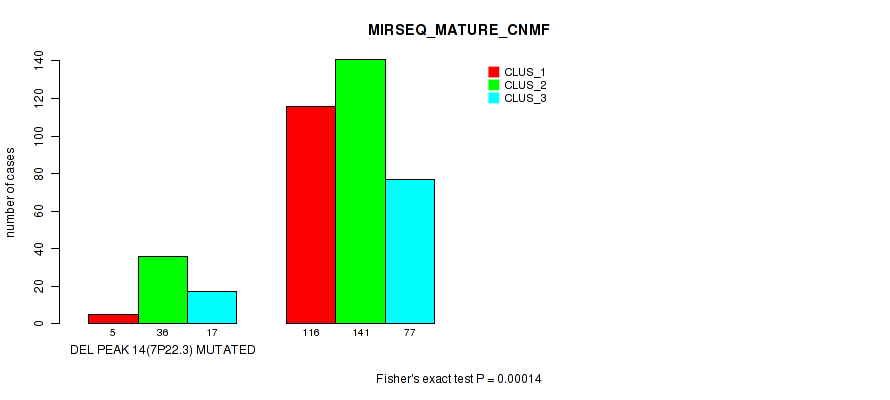 MIRSEQ_MATURE_CNMF

CLUS_1
CLUS_2
CLUS_3

number of cases

0
20
40
60
80
100
120
140

5
36
17
116
141
77

DEL PEAK 14(7P22.3) MUTATED

Fisher's exact test P = 0.00014